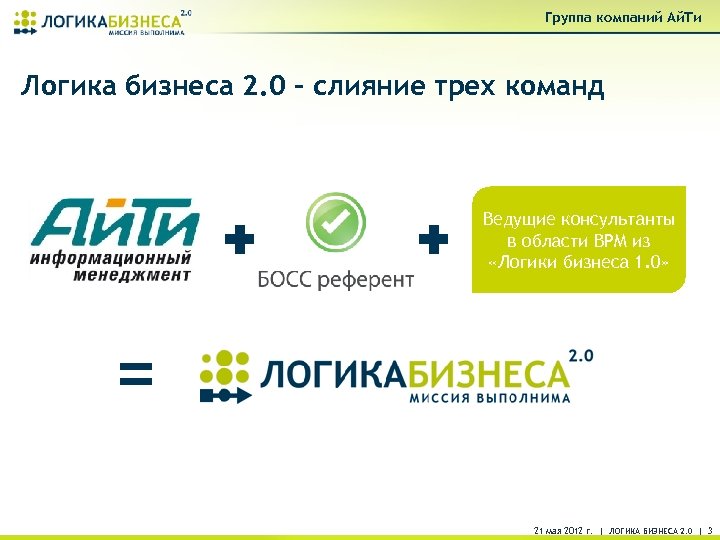 ЛОГИКАБИЗНЕСА 2.0
МИССИЯ ВЫПОЛНИМА

Группа компаний АйТи

Логика бизнеса 2.0 – слияние трех команд

АйТи
информационный менеджмент

+

БОСС референт

+

Ведущие консультанты в области BPM из «Логики бизнеса 1.0»

=

ЛОГИКАБИЗНЕСА 2.0
МИССИЯ ВЫПОЛНИМА

21 мая 2012 г. | ЛОГИКА БИЗНЕСА 2.0 | 3